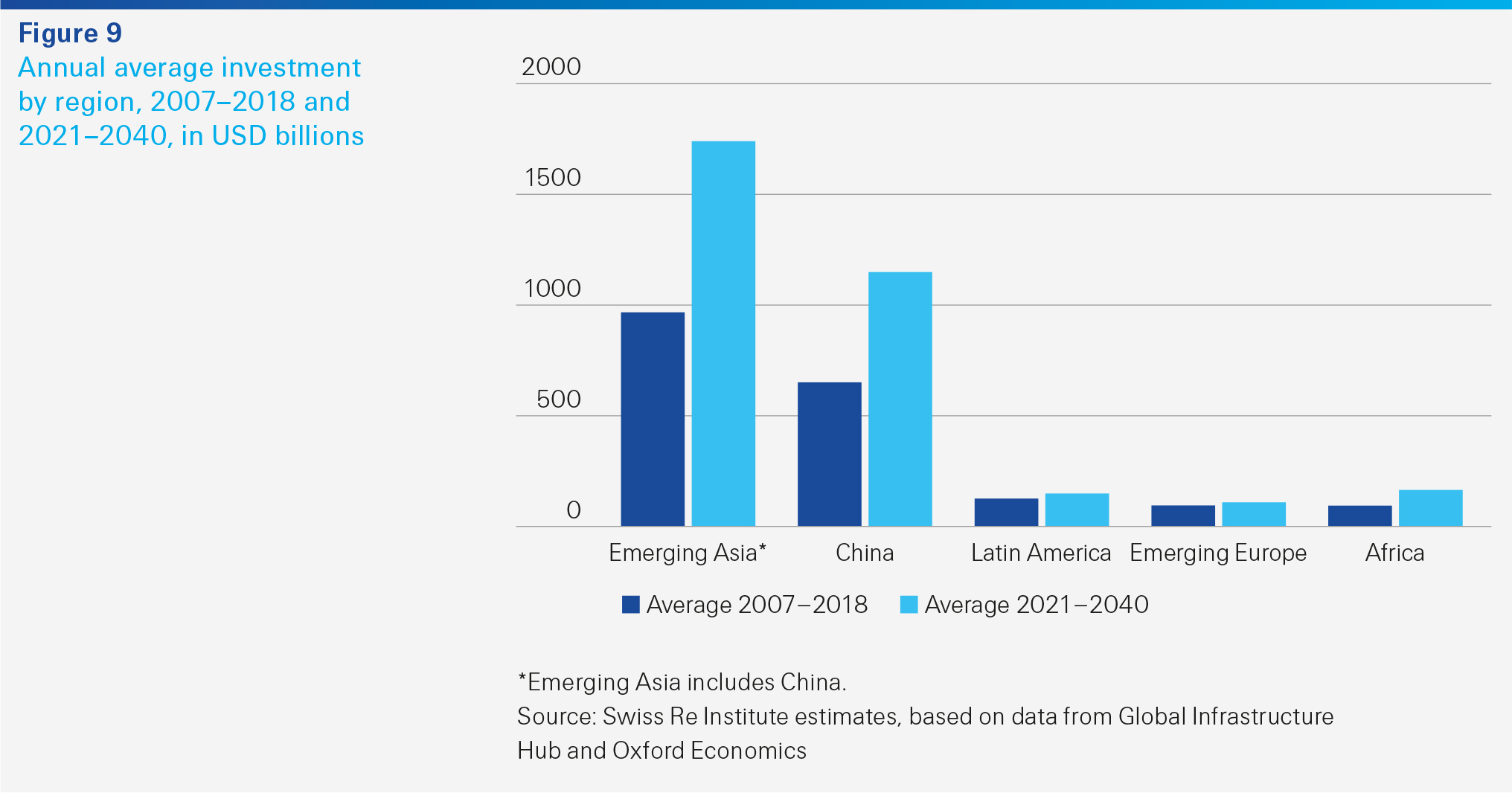 Figure 9
Annual average investment by region, 2007–2018 and 2021–2040, in USD billions

2000
1500
1000
500
0

Emerging Asia*
China
Latin America
Emerging Europe
Africa

Average 2007–2018
Average 2021–2040

*Emerging Asia includes China.
Source: Swiss Re Institute estimates, based on data from Global Infrastructure Hub and Oxford Economics